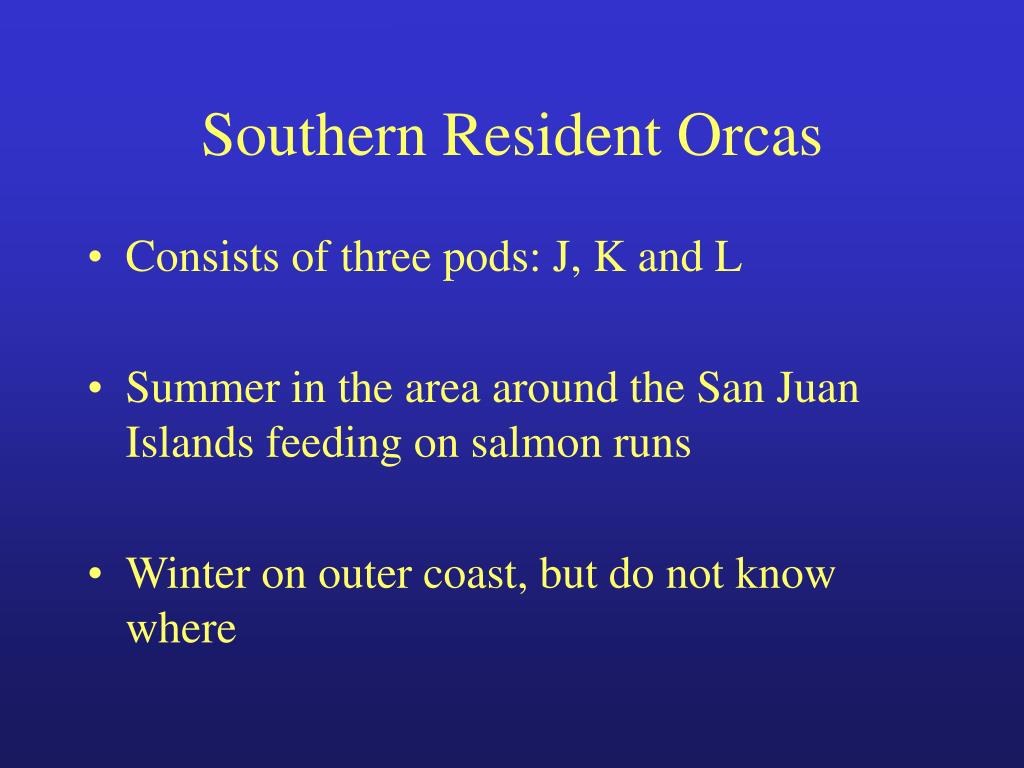 Southern Resident Orcas

• Consists of three pods: J, K and L

• Summer in the area around the San Juan Islands feeding on salmon runs

• Winter on outer coast, but do not know where